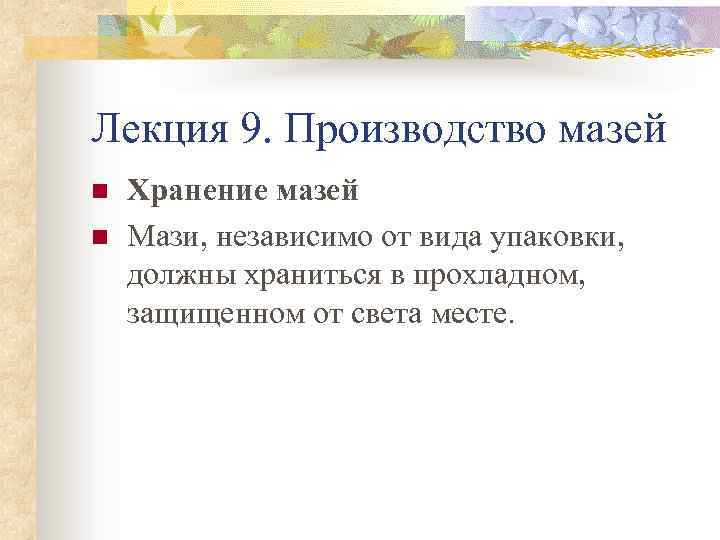 Лекция 9. Производство мазей

Хранение мазей

Мази, независимо от вида упаковки, должны храниться в прохладном, защищенном от света месте.